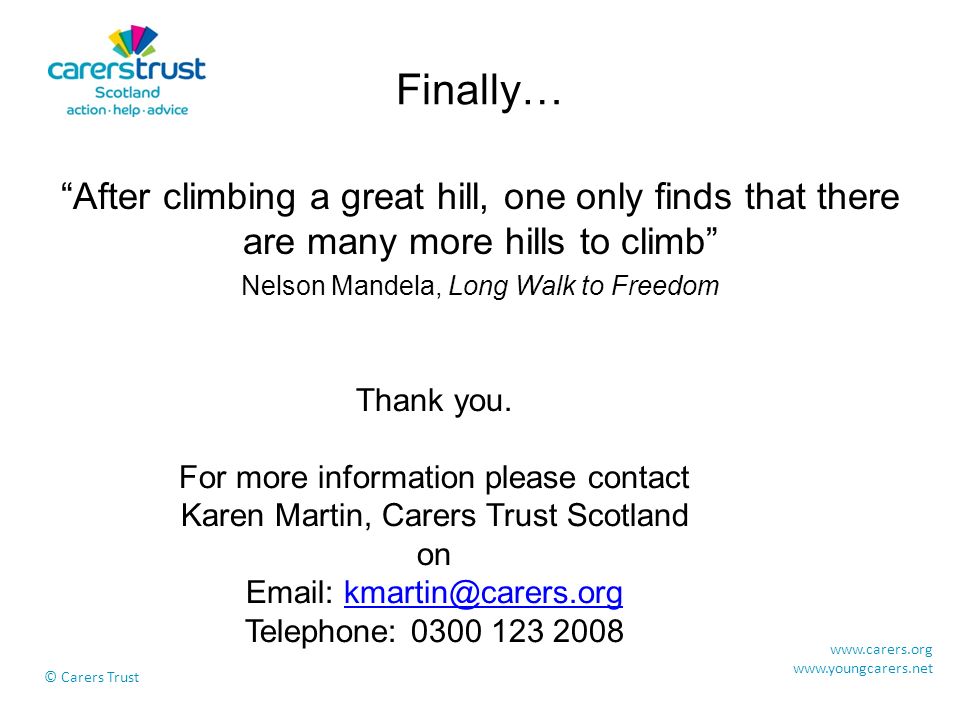 carerstrust
Scotland
action·help·advice

Finally…

“After climbing a great hill, one only finds that there are many more hills to climb”

Nelson Mandela, Long Walk to Freedom

Thank you.

For more information please contact
Karen Martin, Carers Trust Scotland
on
Email: kmartin@carers.org
Telephone: 0300 123 2008

© Carers Trust

www.carers.org
www.youngcarers.net